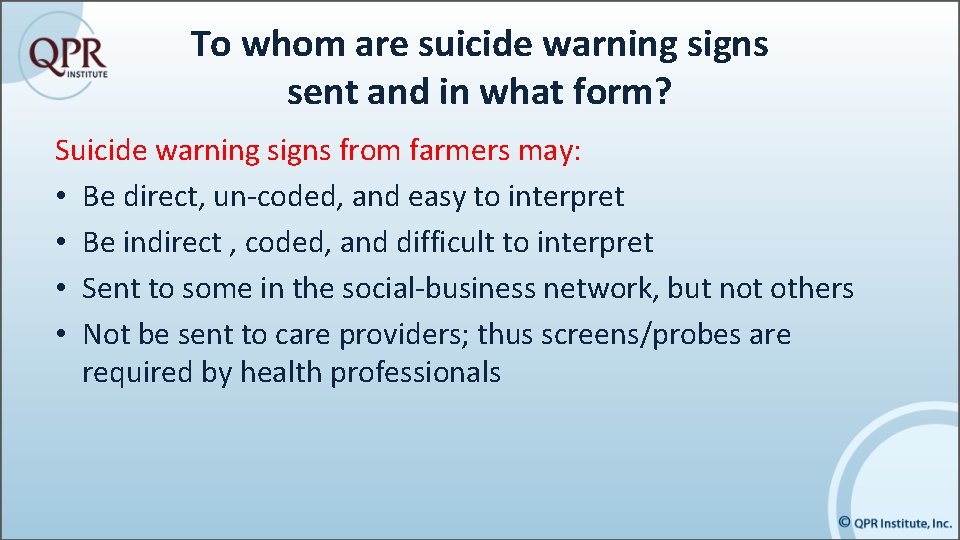 QPR INSTITUTE

To whom are suicide warning signs sent and in what form?

Suicide warning signs from farmers may:
• Be direct, un-coded, and easy to interpret
• Be indirect , coded, and difficult to interpret
• Sent to some in the social-business network, but not others
• Not be sent to care providers; thus screens/probes are required by health professionals

© QPR Institute, Inc.